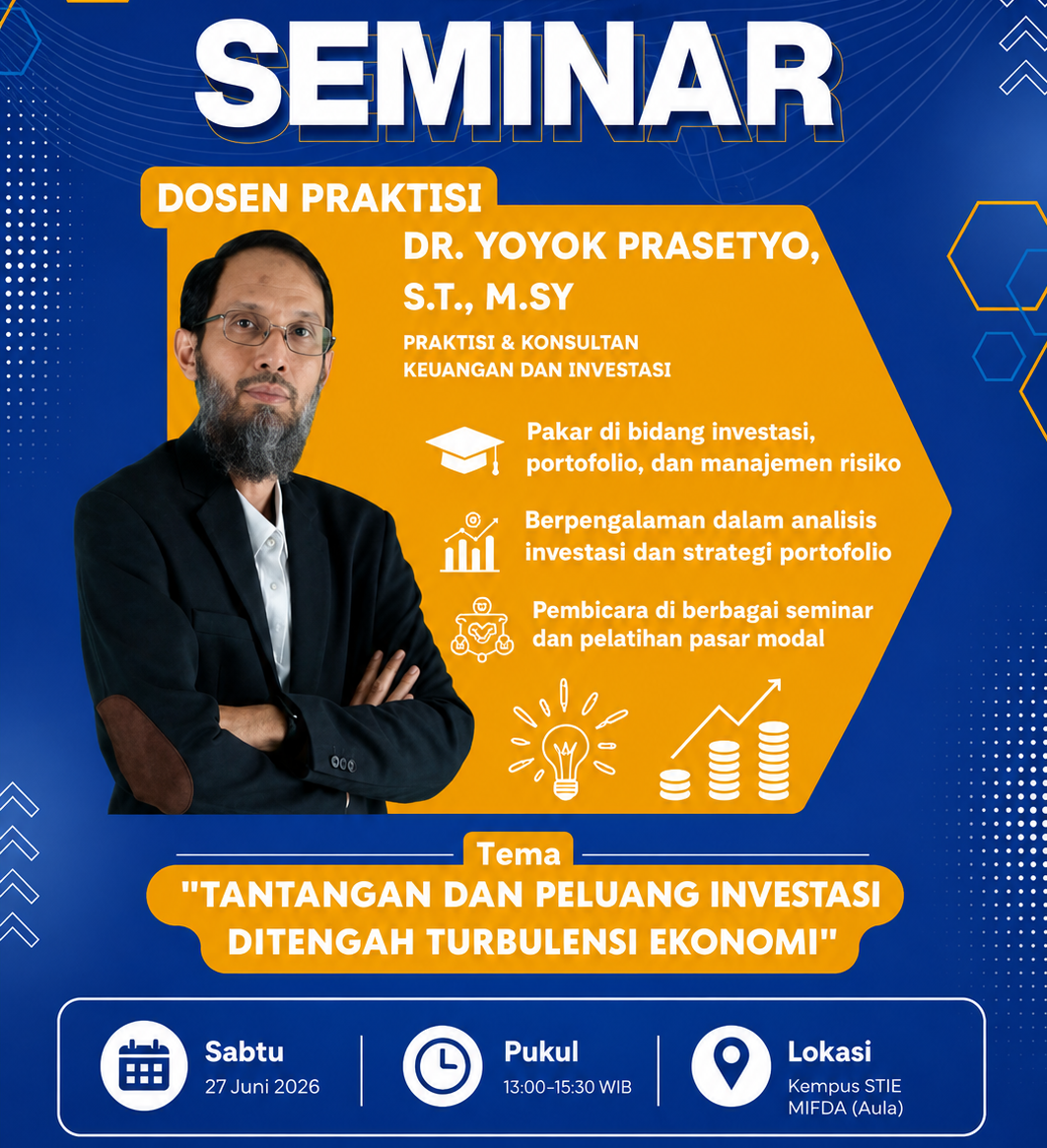 SEMINAR

DOSEN PRAKTISI

DR. YOYOK PRASETYO, S.T., M.SY

PRAKTISI & KONSULTAN KEUANGAN DAN INVESTASI

Pakar di bidang investasi, portofolio, dan manajemen risiko

Berpengalaman dalam analisis investasi dan strategi portofolio

Pembicara di berbagai seminar dan pelatihan pasar modal

Tema

"TANTANGAN DAN PELUANG INVESTASI DITENGAH TURBULENSI EKONOMI"

Sabtu
27 Juni 2026

Pukul
13:00-15:30 WIB

Lokasi
Kempus STIE MIFDA (Aula)